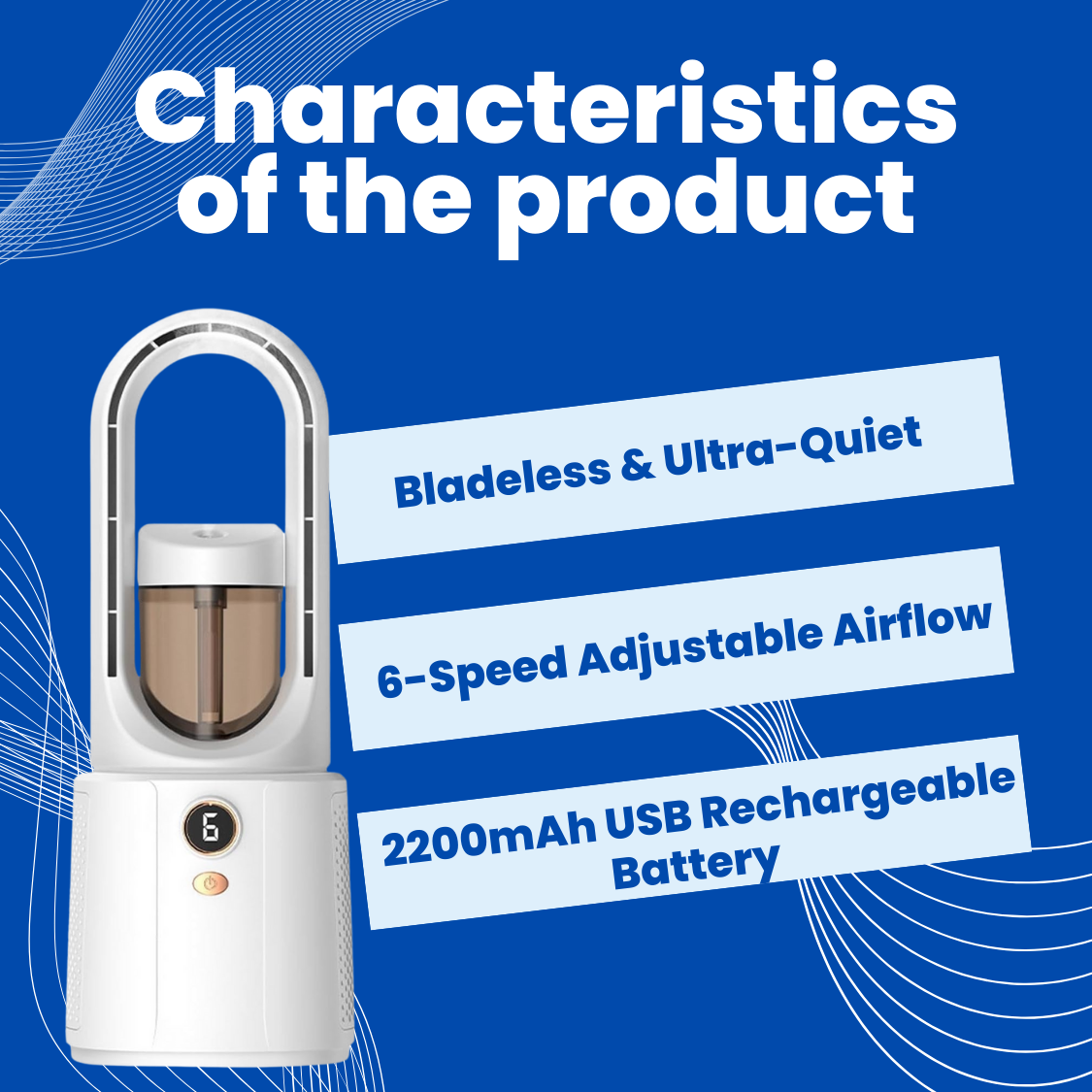 Characteristics of the product

Bladeless & Ultra-Quiet

6-Speed Adjustable Airflow

2200mAh USB Rechargeable Battery

6